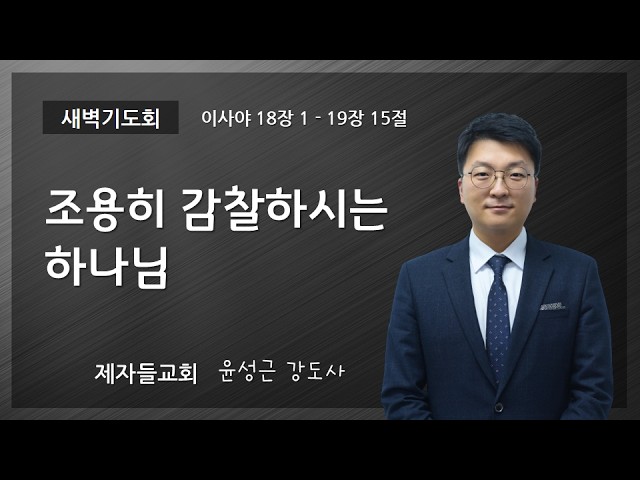 새벽기도회 이사야 18장 1 - 19장 15절

조용히 감찰하시는 하나님

제자들교회 윤성근 강도사